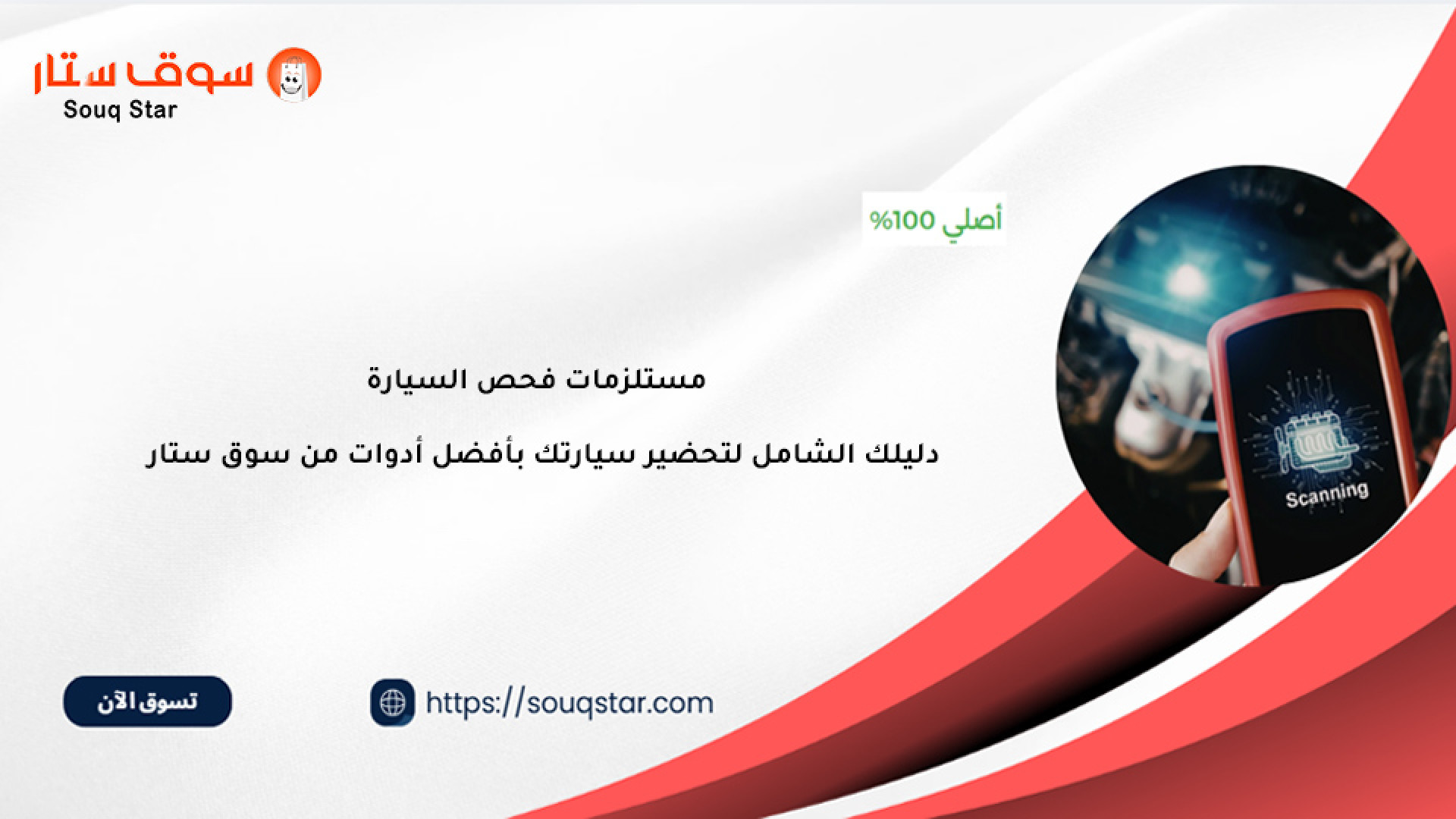 سوق ستار
Souq Star

أصلي 100%

Scanning

مستلزمات فحص السيارة

دليلك الشامل لتحضير سيارتك بأفضل أدوات من سوق ستار

تسوق الآن

https://souqstar.com